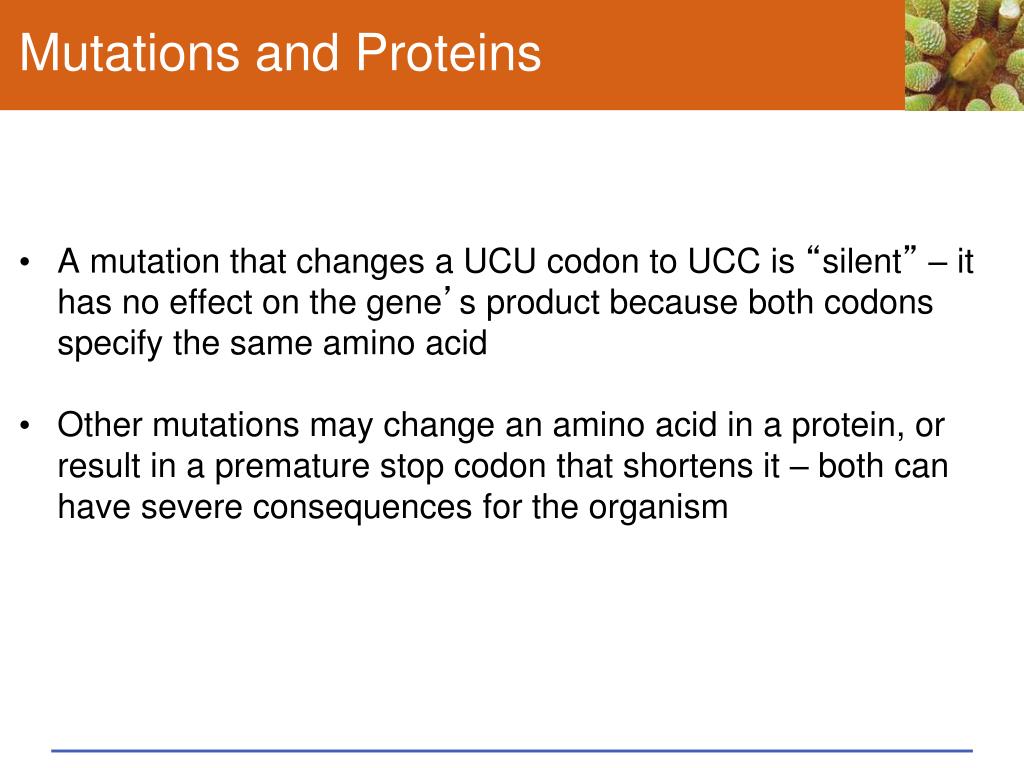 Mutations and Proteins

• A mutation that changes a UCU codon to UCC is “silent” – it has no effect on the gene’s product because both codons specify the same amino acid

• Other mutations may change an amino acid in a protein, or result in a premature stop codon that shortens it – both can have severe consequences for the organism